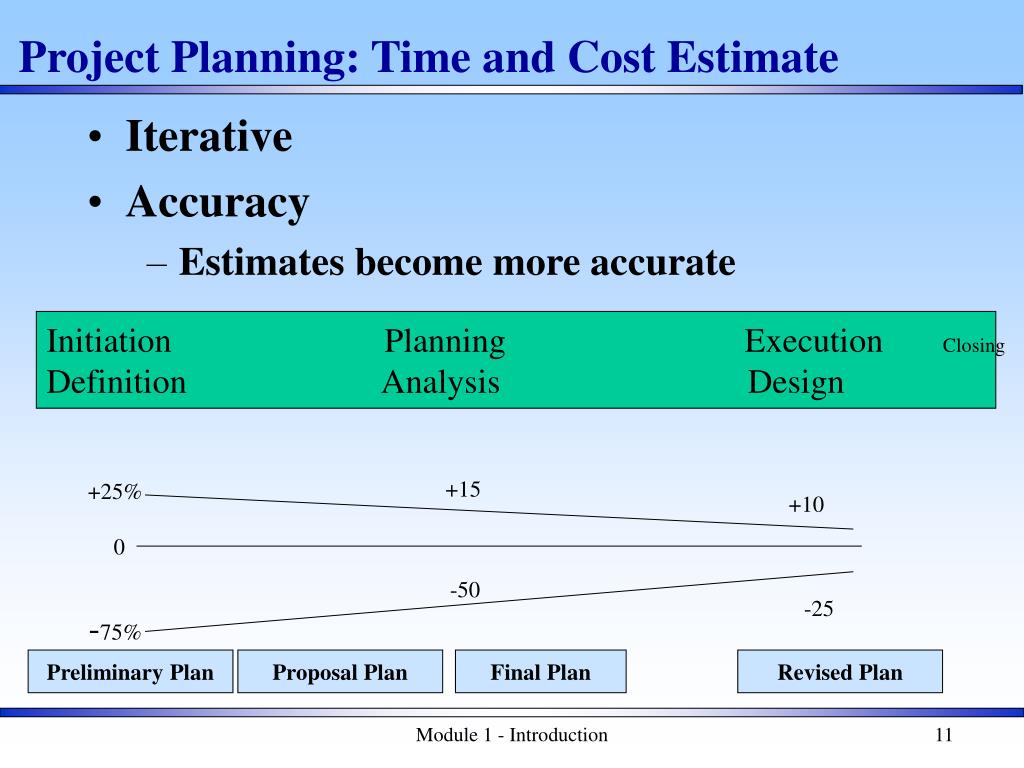 Project Planning: Time and Cost Estimate

• Iterative
• Accuracy
– Estimates become more accurate

Initiation Planning Execution Closing
Definition Analysis Design

+25%
+15
+10
0
-50
-25
-75%

Preliminary Plan
Proposal Plan
Final Plan
Revised Plan

Module 1 - Introduction
11